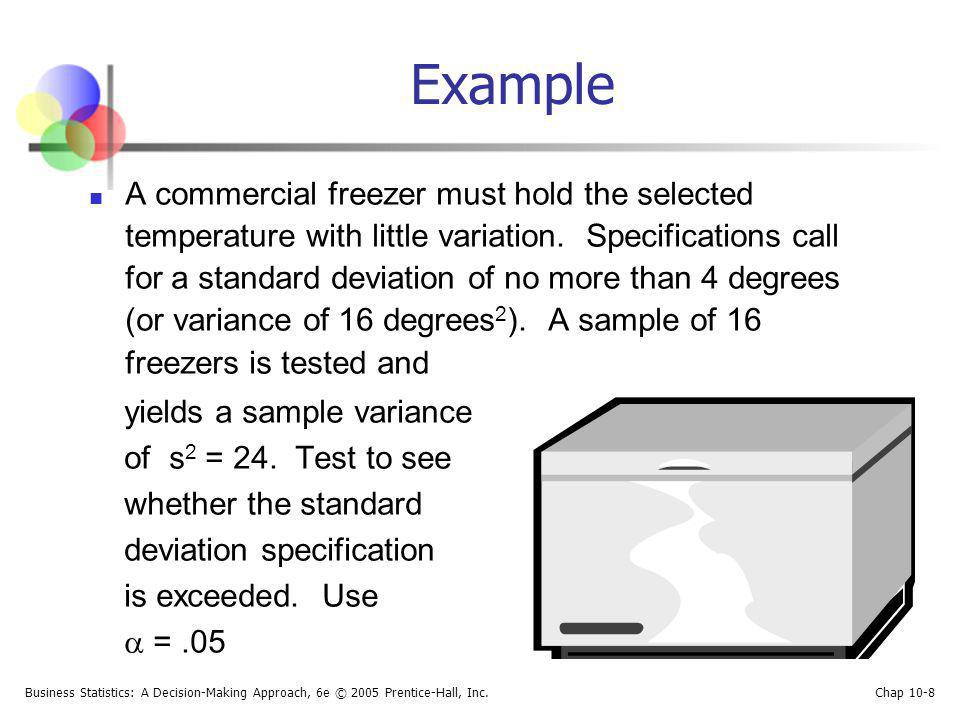 Example

A commercial freezer must hold the selected temperature with little variation. Specifications call for a standard deviation of no more than 4 degrees (or variance of 16 degrees$^2$). A sample of 16 freezers is tested and yields a sample variance of $s^2 = 24$. Test to see whether the standard deviation specification is exceeded. Use $\alpha = .05$

Business Statistics: A Decision-Making Approach, 6e © 2005 Prentice-Hall, Inc.

Chap 10-8